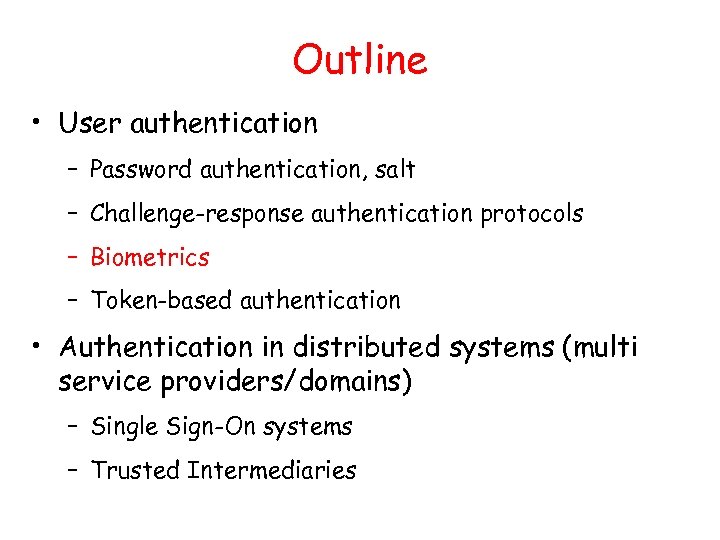 Outline

• User authentication

– Password authentication, salt

– Challenge-response authentication protocols

– Biometrics

– Token-based authentication

• Authentication in distributed systems (multi service providers/domains)

– Single Sign-On systems

– Trusted Intermediaries